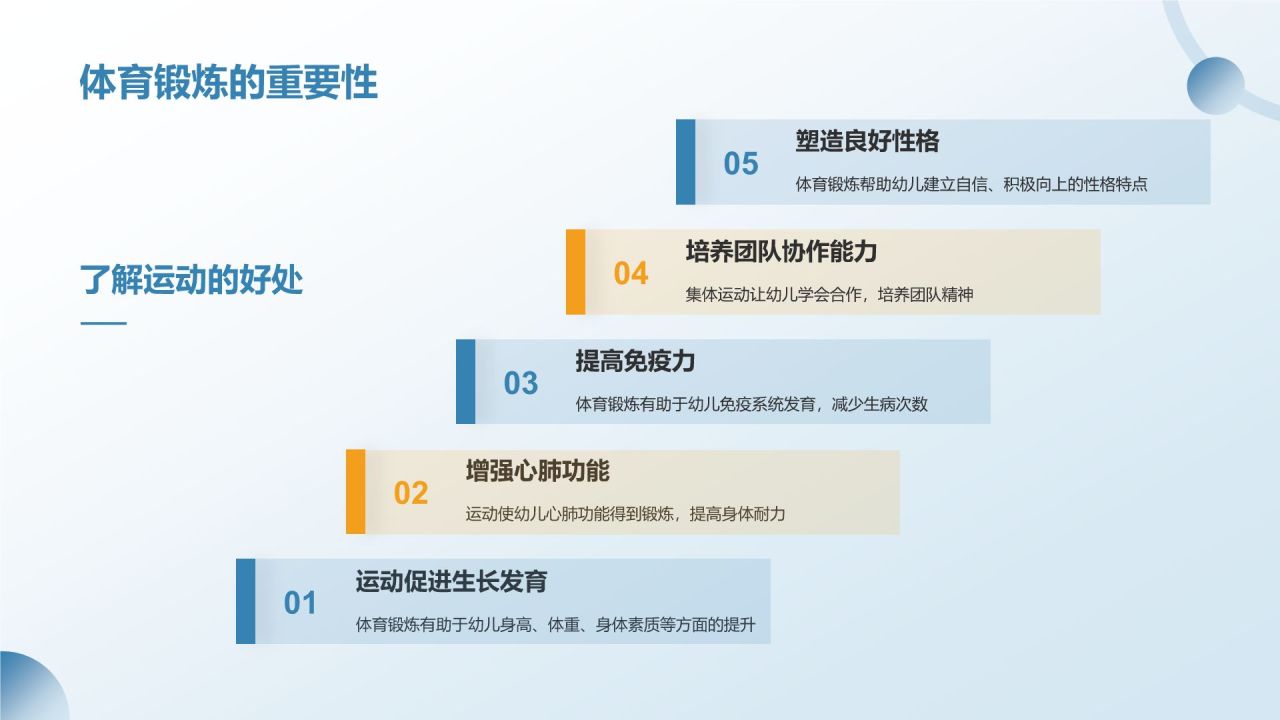 体育锻炼的重要性

了解运动的好处

05
塑造良好性格
体育锻炼帮助幼儿建立自信、积极向上的性格特点

04
培养团队协作能力
集体运动让幼儿学会合作，培养团队精神

03
提高免疫力
体育锻炼有助于幼儿免疫系统发育，减少生病次数

02
增强心肺功能
运动使幼儿心肺功能得到锻炼，提高身体耐力

01
运动促进生长发育
体育锻炼有助于幼儿身高、体重、身体素质等方面的提升